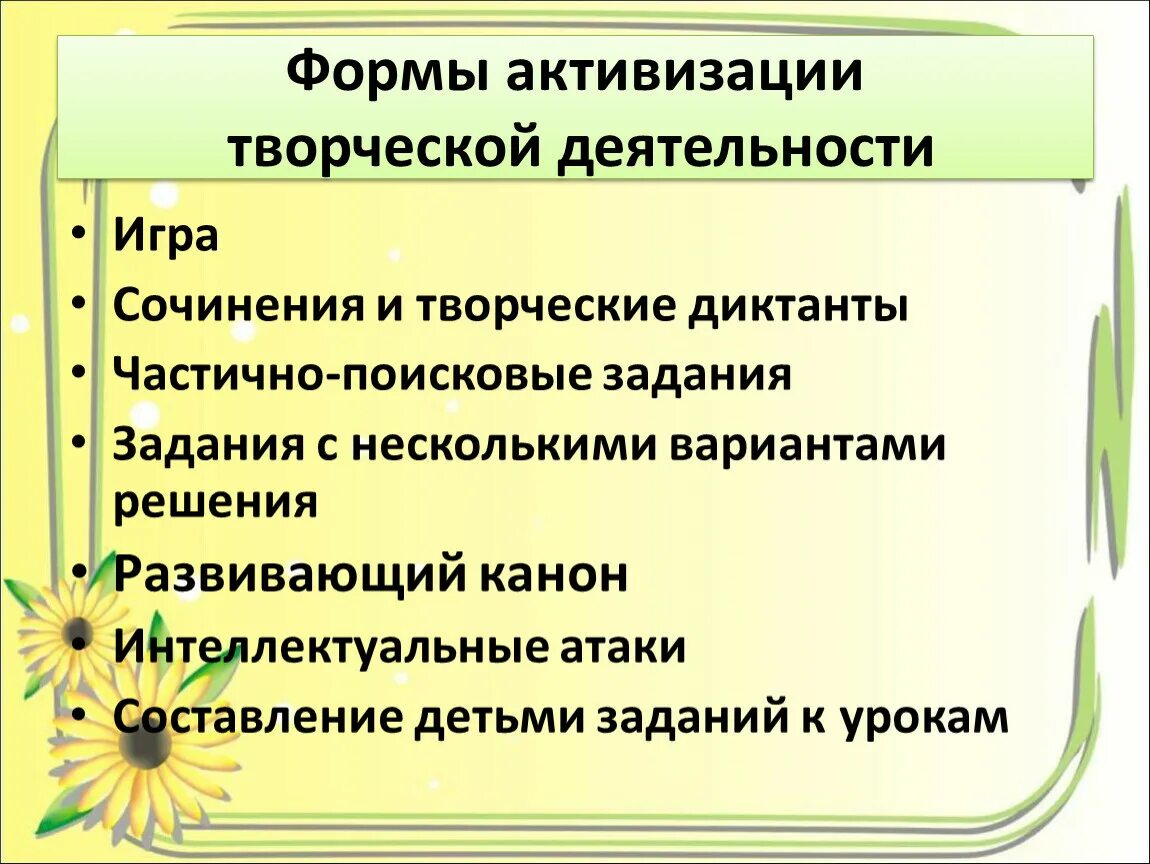 Формы активизации творческой деятельности

• Игра
• Сочинения и творческие диктанты
• Частично-поисковые задания
• Задания с несколькими вариантами решения
• Развивающий канон
• Интеллектуальные атаки
• Составление детьми заданий к урокам